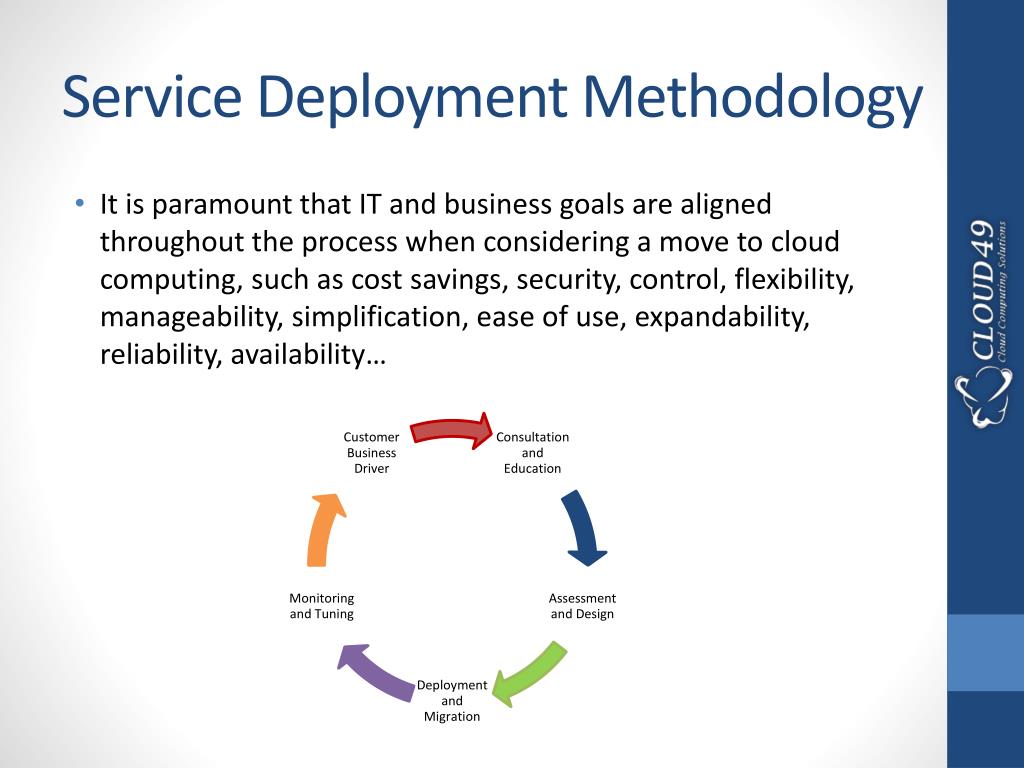 Service Deployment Methodology

• It is paramount that IT and business goals are aligned throughout the process when considering a move to cloud computing, such as cost savings, security, control, flexibility, manageability, simplification, ease of use, expandability, reliability, availability…

Customer Business Driver

Consultation and Education

Assessment and Design

Deployment and Migration

Monitoring and Tuning

CLOUD49
Cloud Computing Solutions